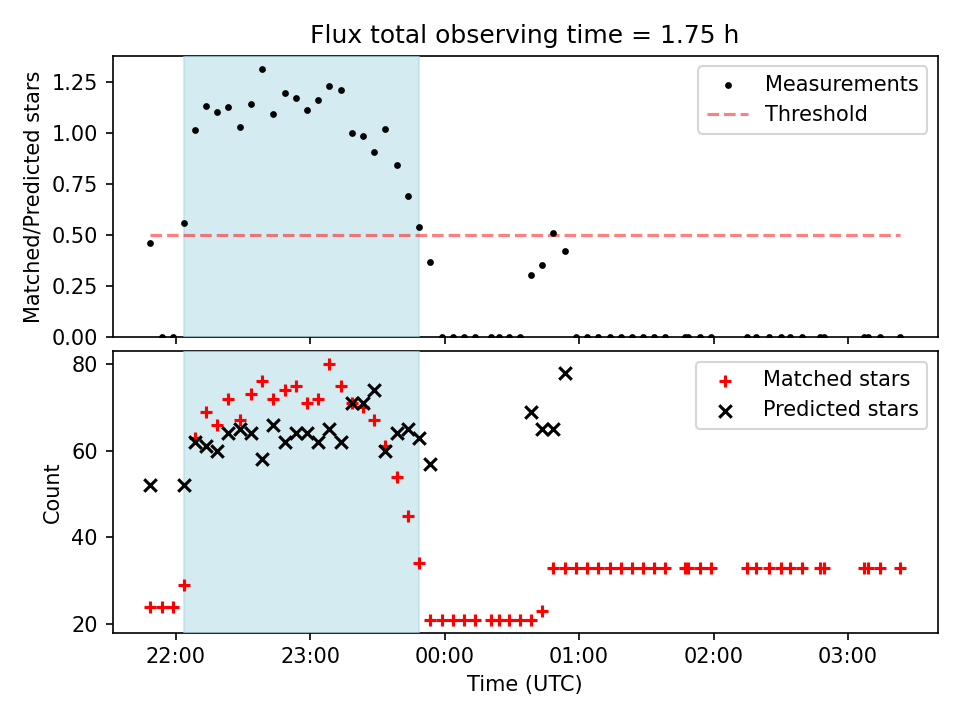 Flux total observing time = 1.75 h

Matched/Predicted stars

1.25
1.00
0.75
0.50
0.25
0.00

Measurements
Threshold

Count

80
60
40
20

Matched stars
Predicted stars

22:00
23:00
00:00
01:00
02:00
03:00

Time (UTC)